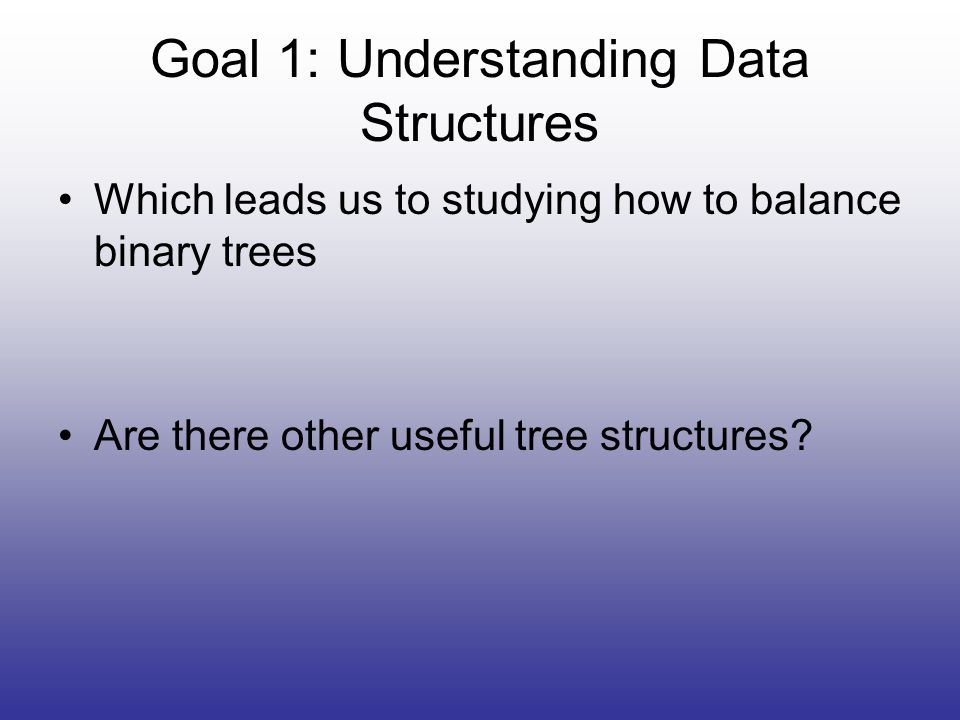 Goal 1: Understanding Data Structures

• Which leads us to studying how to balance binary trees

• Are there other useful tree structures?